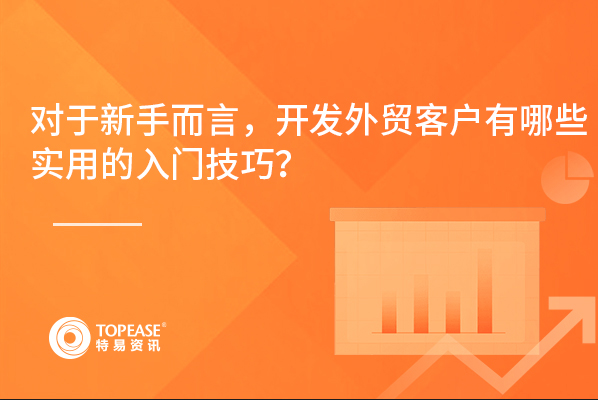 对于新手而言，开发外贸客户有哪些实用的入门技巧?

TOPEASE®
特易资讯